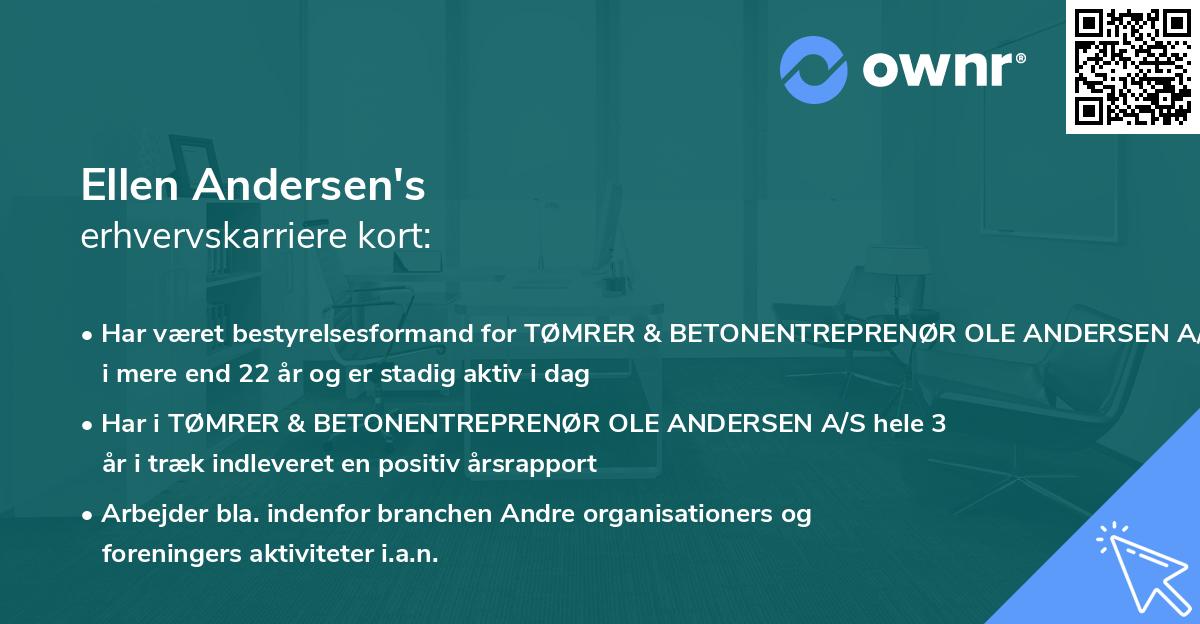 ownr®

Ellen Andersen's
erhvervskarriere kort:

• Har været bestyrelsesformand for TØMRER & BETONENTREPRENØR OLE ANDERSEN A/ i mere end 22 år og er stadig aktiv i dag

• Har i TØMRER & BETONENTREPRENØR OLE ANDERSEN A/S hele 3 år i træk indleveret en positiv årsrapport

• Arbejder bla. indenfor branchen Andre organisationers og foreningers aktiviteter i.a.n.